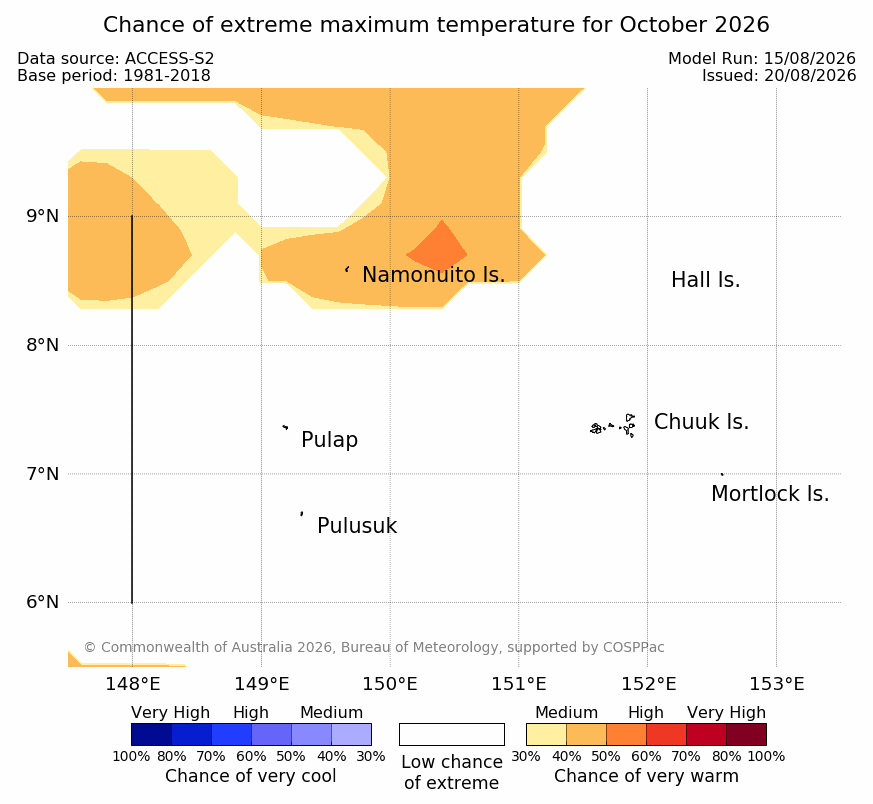 Chance of extreme maximum temperature for October 2026

Data source: ACCESS-S2
Base period: 1981-2018

Model Run: 15/08/2026
Issued: 20/08/2026

9°N
8°N
7°N
6°N

Namonuito Is.
Hall Is.
Chuuk Is.
Pulap
Mortlock Is.
Pulusuk

© Commonwealth of Australia 2026, Bureau of Meteorology, supported by COSPPac

148°E 149°E 150°E 151°E 152°E 153°E

Very High High Medium
100% 80% 70% 60% 50% 40% 30%
Chance of very cool

Low chance of extreme

Medium High Very High
30% 40% 50% 60% 70% 80% 100%
Chance of very warm